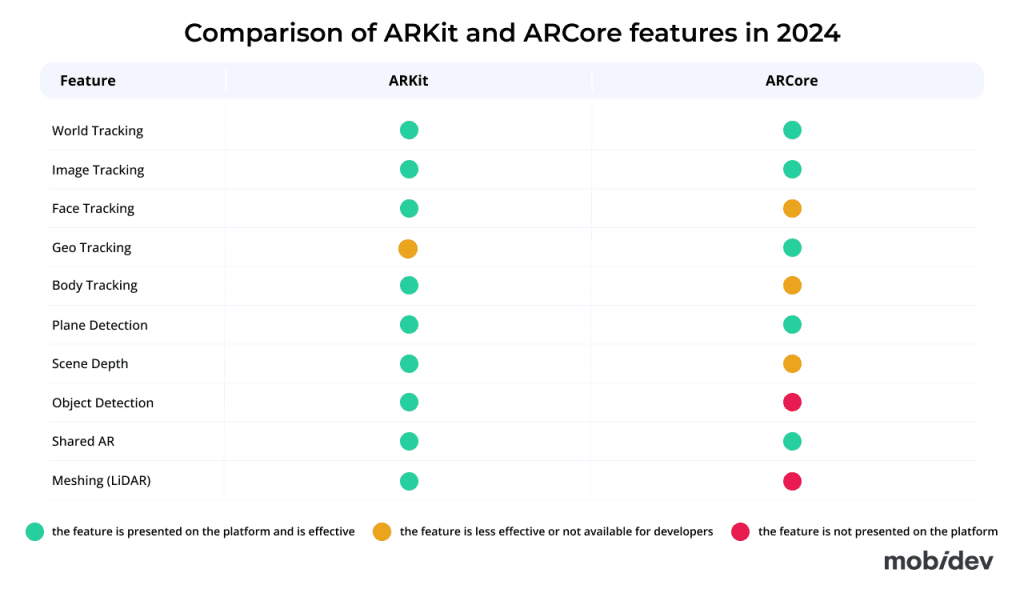 Comparison of ARKit and ARCore features in 2024

| Feature | ARKit | ARCore |
|---|---|---|
| World Tracking | | |
| Image Tracking | | |
| Face Tracking | | |
| Geo Tracking | | |
| Body Tracking | | |
| Plane Detection | | |
| Scene Depth | | |
| Object Detection | | |
| Shared AR | | |
| Meshing (LiDAR) | | |

the feature is presented on the platform and is effective
the feature is less effective or not available for developers
the feature is not presented on the platform

mobidev